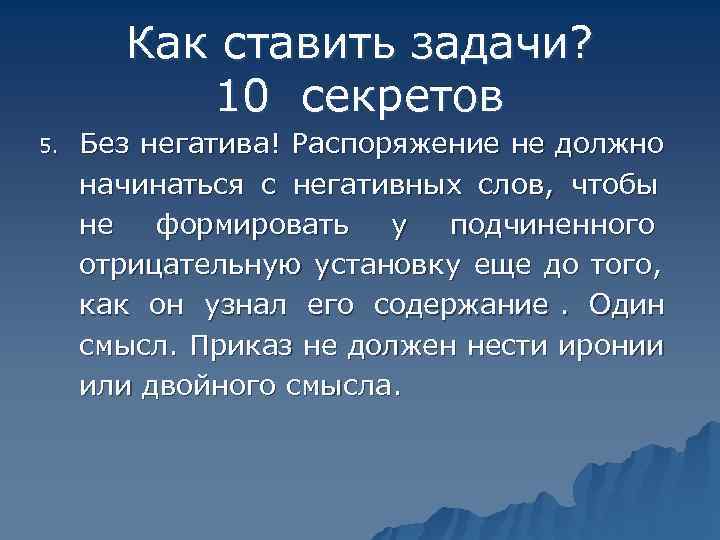 Как ставить задачи?
10 секретов

5. Без негатива! Распоряжение не должно начинаться с негативных слов, чтобы не формировать у подчиненного отрицательную установку еще до того, как он узнал его содержание . Один смысл. Приказ не должен нести иронии или двойного смысла.